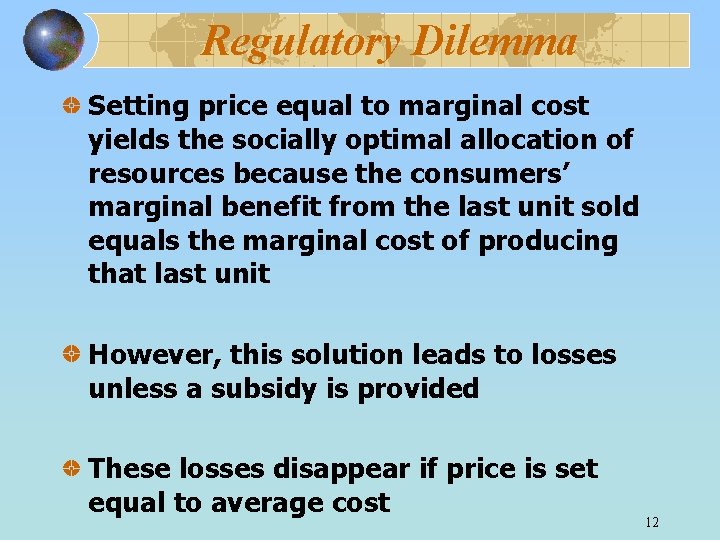 Regulatory Dilemma

Setting price equal to marginal cost yields the socially optimal allocation of resources because the consumers' marginal benefit from the last unit sold equals the marginal cost of producing that last unit

However, this solution leads to losses unless a subsidy is provided

These losses disappear if price is set equal to average cost

12